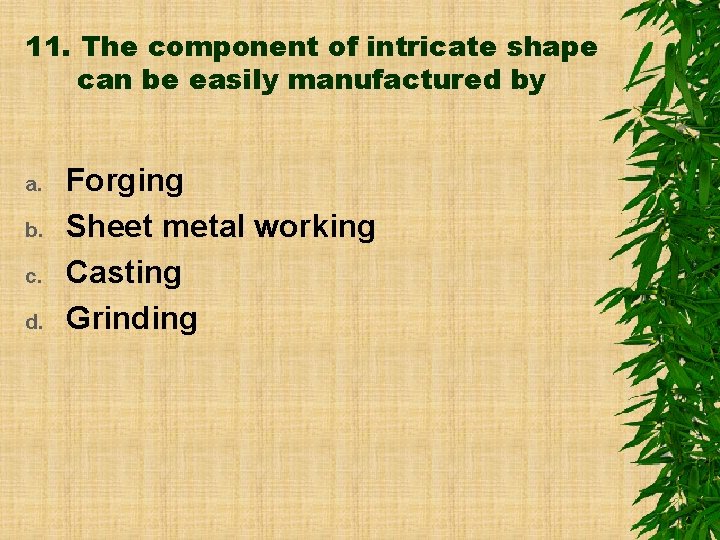 11. The component of intricate shape can be easily manufactured by

a. Forging
b. Sheet metal working
c. Casting
d. Grinding